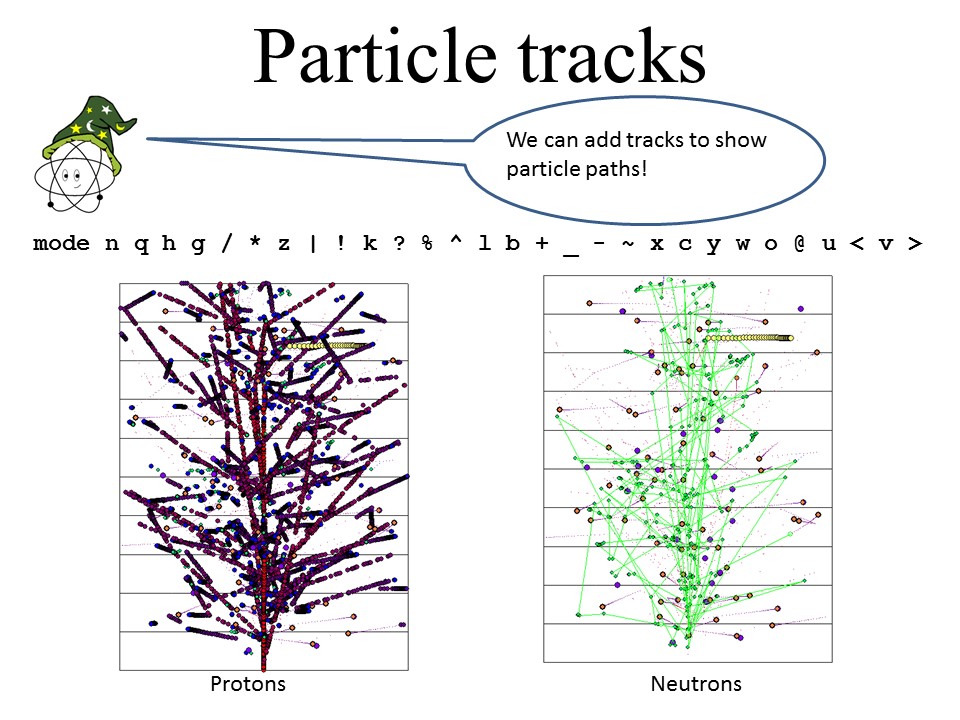 Particle tracks

We can add tracks to show particle paths!

mode n q h g / * z | ! k ? % ^ l b + _ - ~ x c y w o @ u < v >

Protons

Neutrons